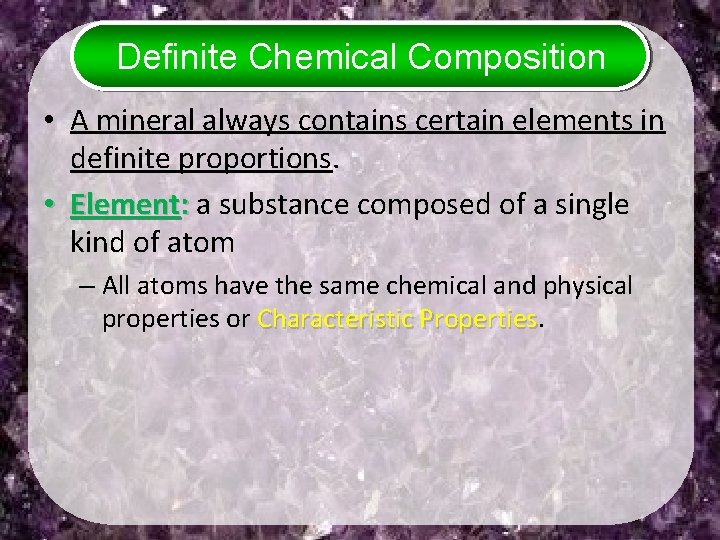 Definite Chemical Composition

• A mineral always contains certain elements in definite proportions.

• Element: a substance composed of a single kind of atom

– All atoms have the same chemical and physical properties or Characteristic Properties.